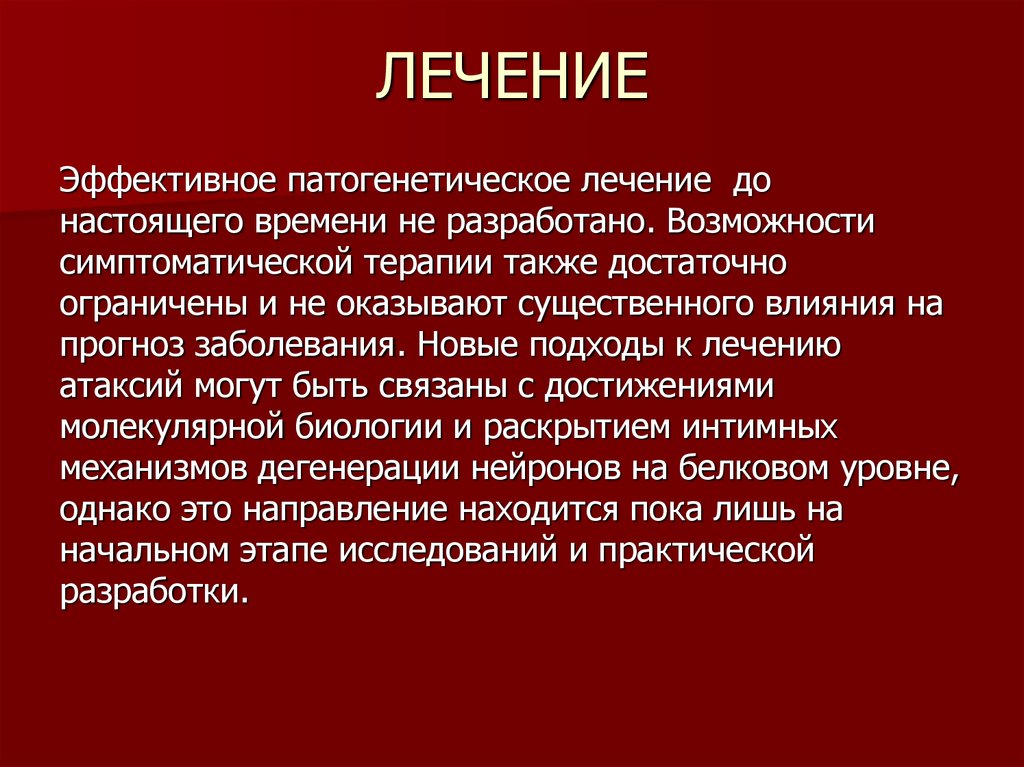 ЛЕЧЕНИЕ

Эффективное патогенетическое лечение до настоящего времени не разработано. Возможности симптоматической терапии также достаточно ограничены и не оказывают существенного влияния на прогноз заболевания. Новые подходы к лечению атаксий могут быть связаны с достижениями молекулярной биологии и раскрытием интимных механизмов дегенерации нейронов на белковом уровне, однако это направление находится пока лишь на начальном этапе исследований и практической разработки.